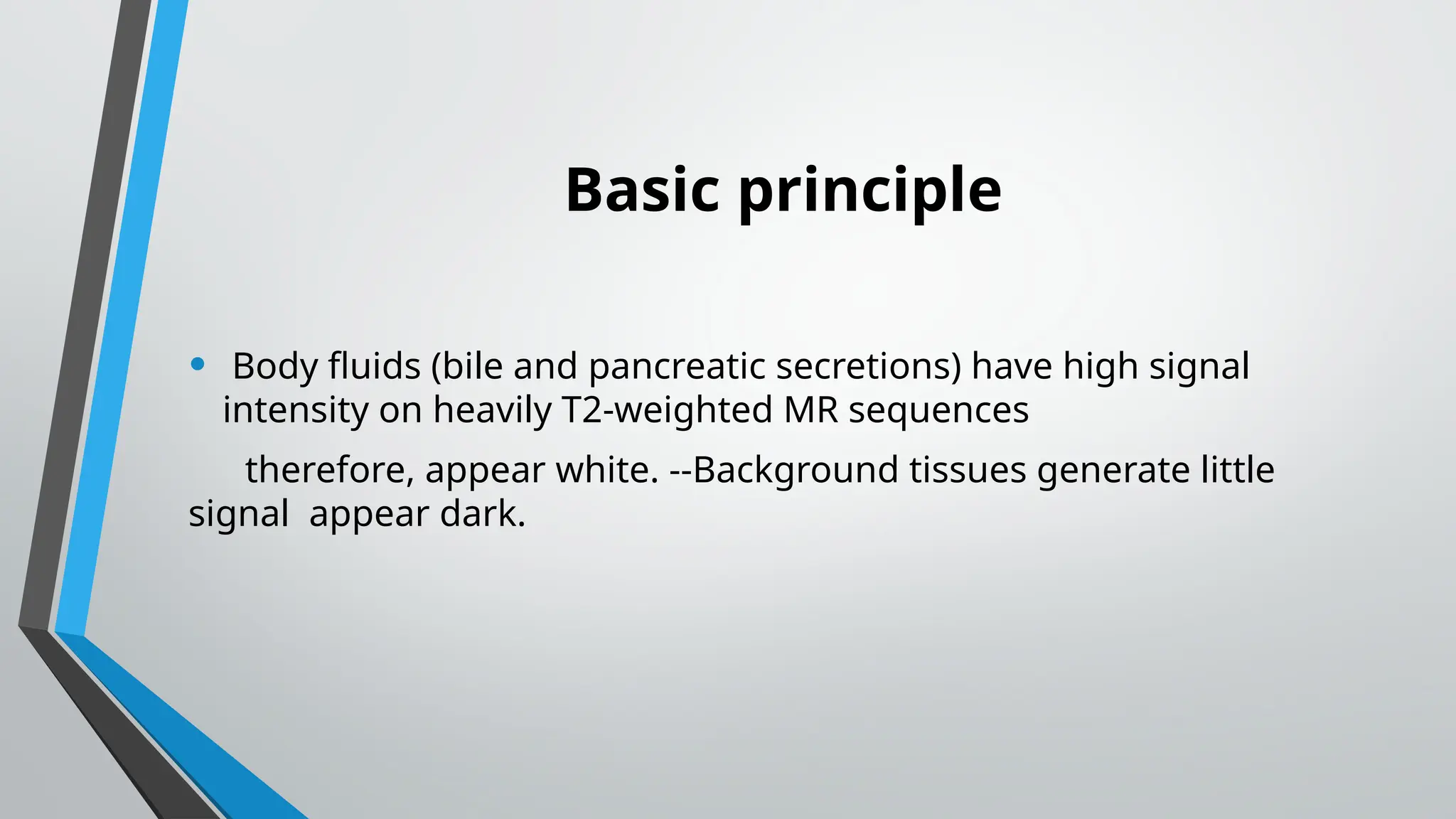 Basic principle

• Body fluids (bile and pancreatic secretions) have high signal intensity on heavily T2-weighted MR sequences

therefore, appear white. --Background tissues generate little signal appear dark.